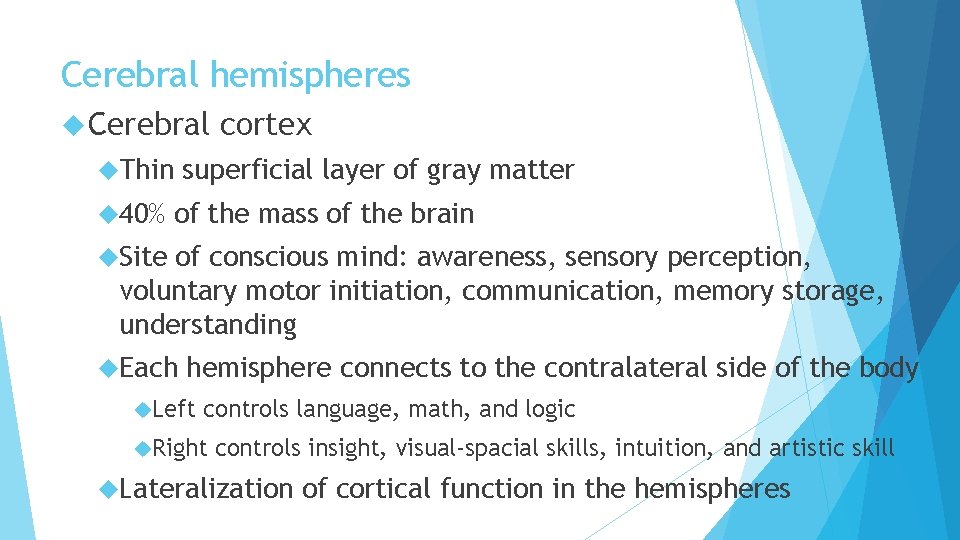 Cerebral hemispheres

Cerebral cortex

Thin superficial layer of gray matter

40% of the mass of the brain

Site of conscious mind: awareness, sensory perception, voluntary motor initiation, communication, memory storage, understanding

Each hemisphere connects to the contralateral side of the body

Left controls language, math, and logic

Right controls insight, visual-spacial skills, intuition, and artistic skill

Lateralization of cortical function in the hemispheres